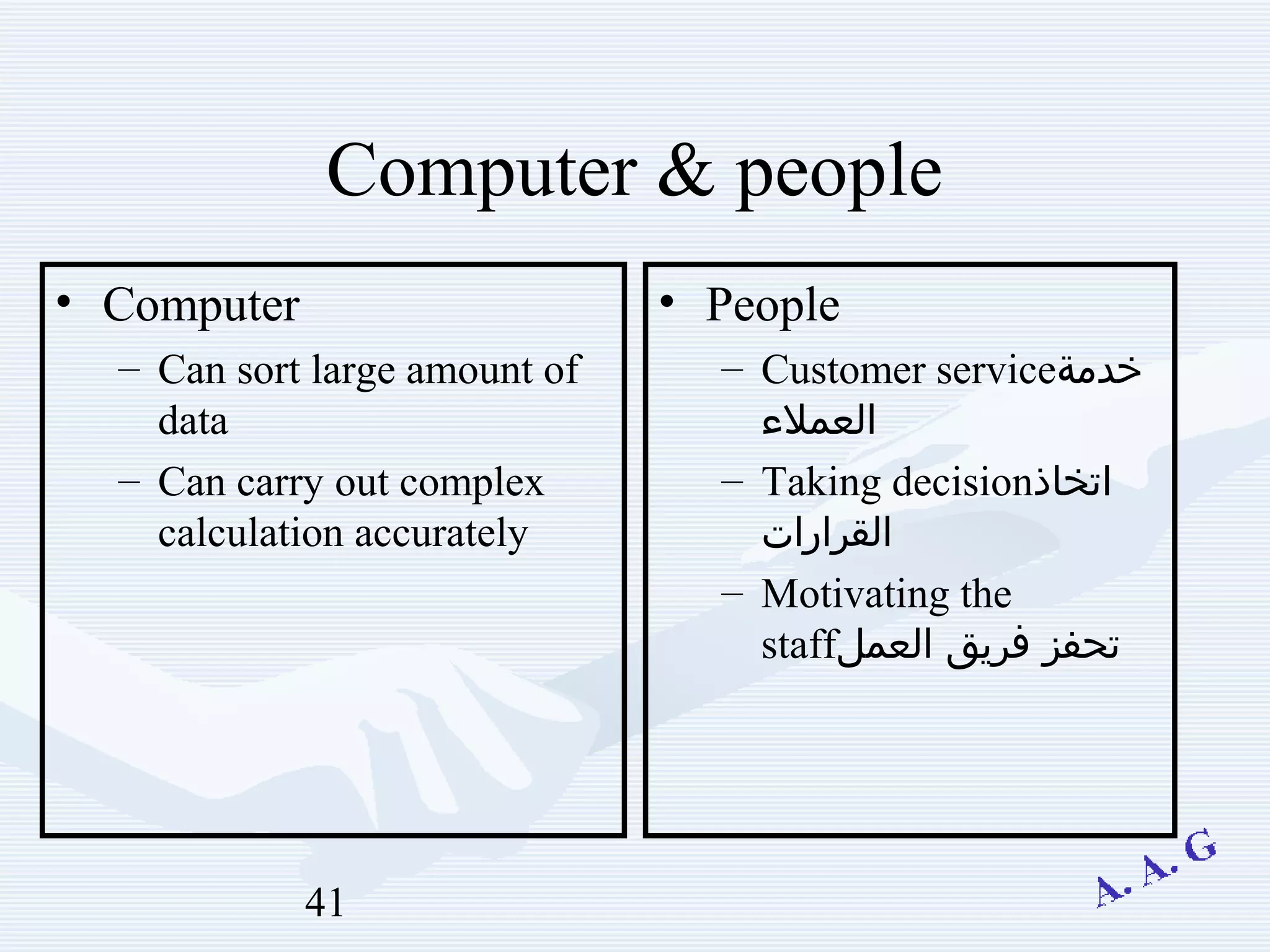 Computer & people

• Computer
– Can sort large amount of data
– Can carry out complex calculation accurately

• People
– Customer serviceخدمة العملاء
– Taking decisionاتخاذ القرارات
– Motivating the staffتحفز فريق العمل

41

A. A. G